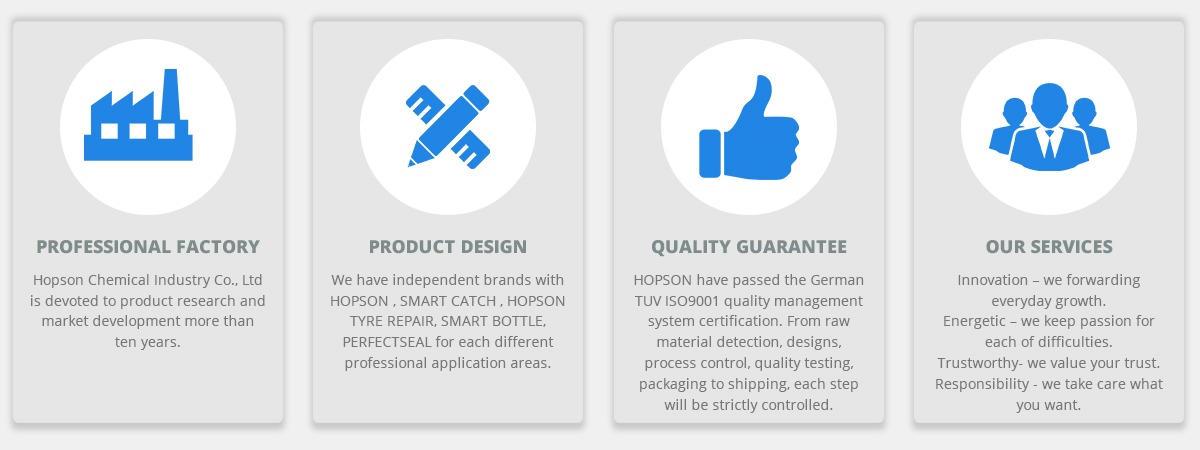 PROFESSIONAL FACTORY

Hopson Chemical Industry Co., Ltd is devoted to product research and market development more than ten years.

PRODUCT DESIGN

We have independent brands with HOPSON , SMART CATCH , HOPSON TYRE REPAIR, SMART BOTTLE, PERFECTSEAL for each different professional application areas.

QUALITY GUARANTEE

HOPSON have passed the German TUV ISO9001 quality management system certification. From raw material detection, designs, process control, quality testing, packaging to shipping, each step will be strictly controlled.

OUR SERVICES

Innovation – we forwarding everyday growth.
Energetic – we keep passion for each of difficulties.
Trustworthy- we value your trust.
Responsibility - we take care what you want.